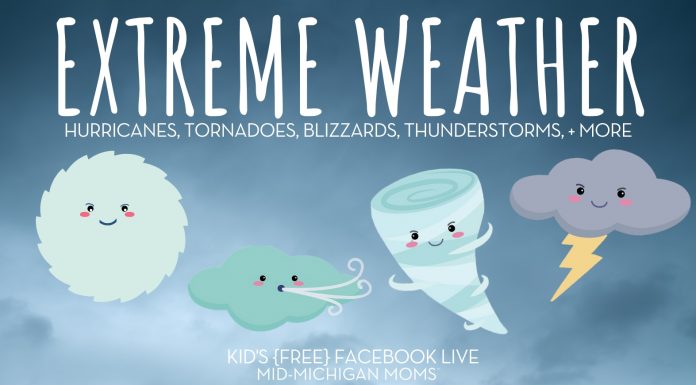 EXTREME WEATHER
HURRICANES, TORNADOES, BLIZZARDS, THUNDERSTORMS, + MORE

KID'S {FREE} FACEBOOK LIVE
MID-MICHIGAN MOMS